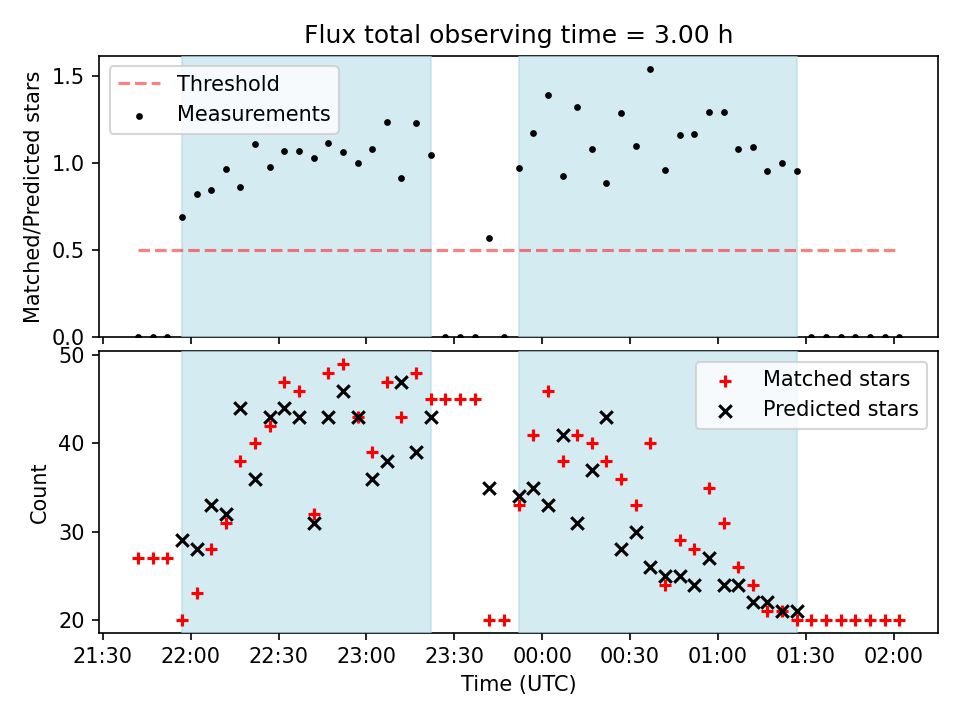 Flux total observing time = 3.00 h

Threshold
Measurements

Matched/Predicted stars

1.5
1.0
0.5
0.0

Matched stars
Predicted stars

Count

50
40
30
20

21:30 22:00 22:30 23:00 23:30 00:00 00:30 01:00 01:30 02:00

Time (UTC)